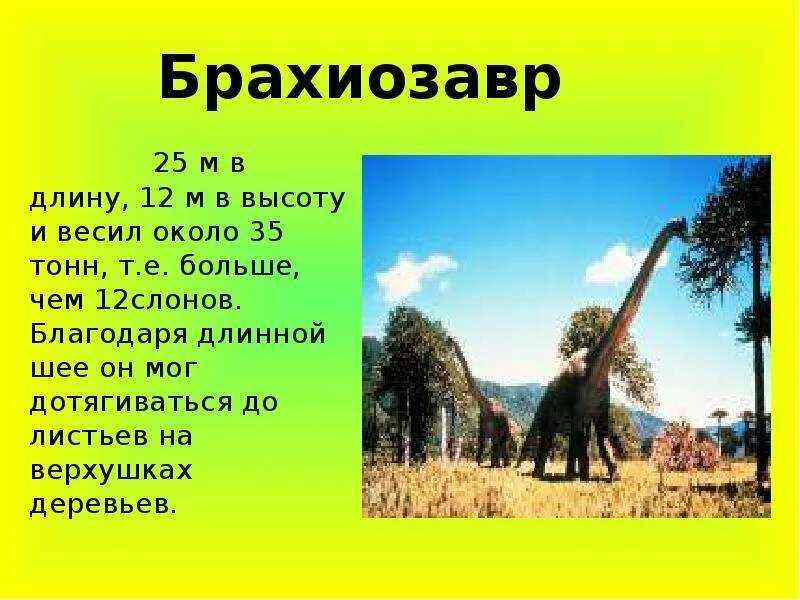 Брахиозавр

25 м в длину, 12 м в высоту и весил около 35 тонн, т.е. больше, чем 12слонов. Благодаря длинной шее он мог дотягиваться до листьев на верхушках деревьев.